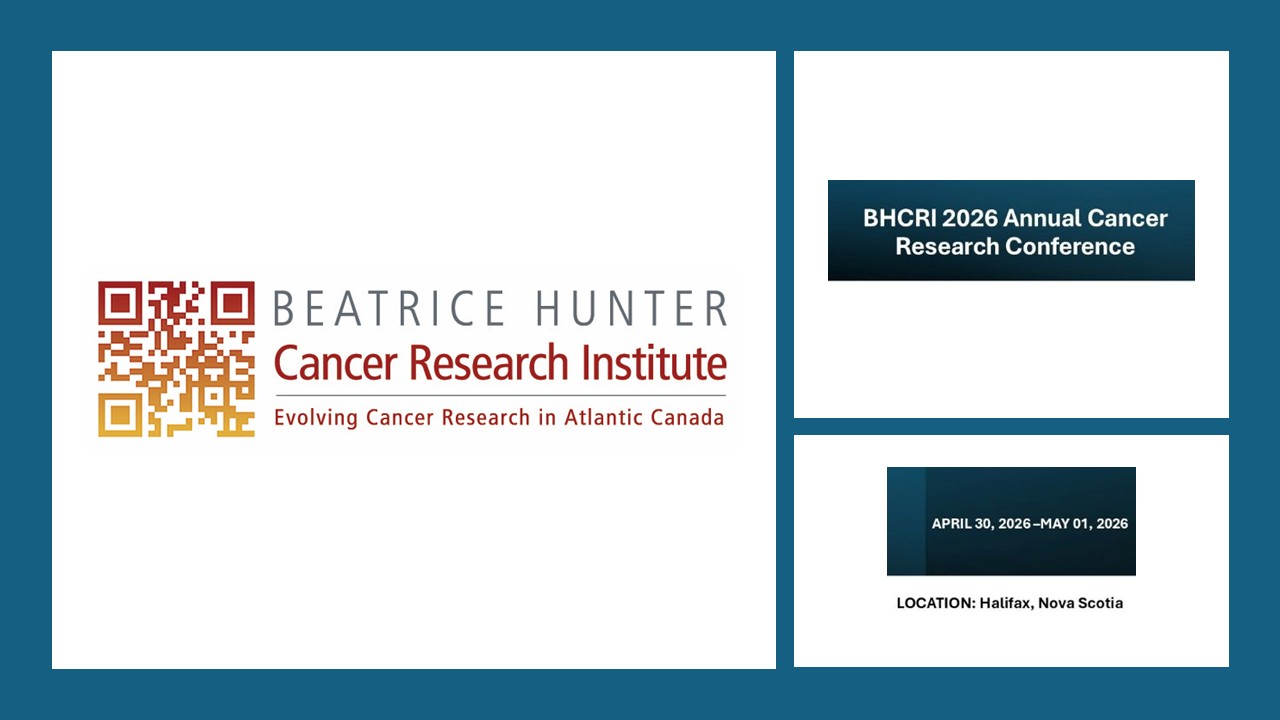 BEATRICE HUNTER
Cancer Research Institute
Evolving Cancer Research in Atlantic Canada

BHCRI 2026 Annual Cancer Research Conference

APRIL 30, 2026 –MAY 01, 2026

LOCATION: Halifax, Nova Scotia